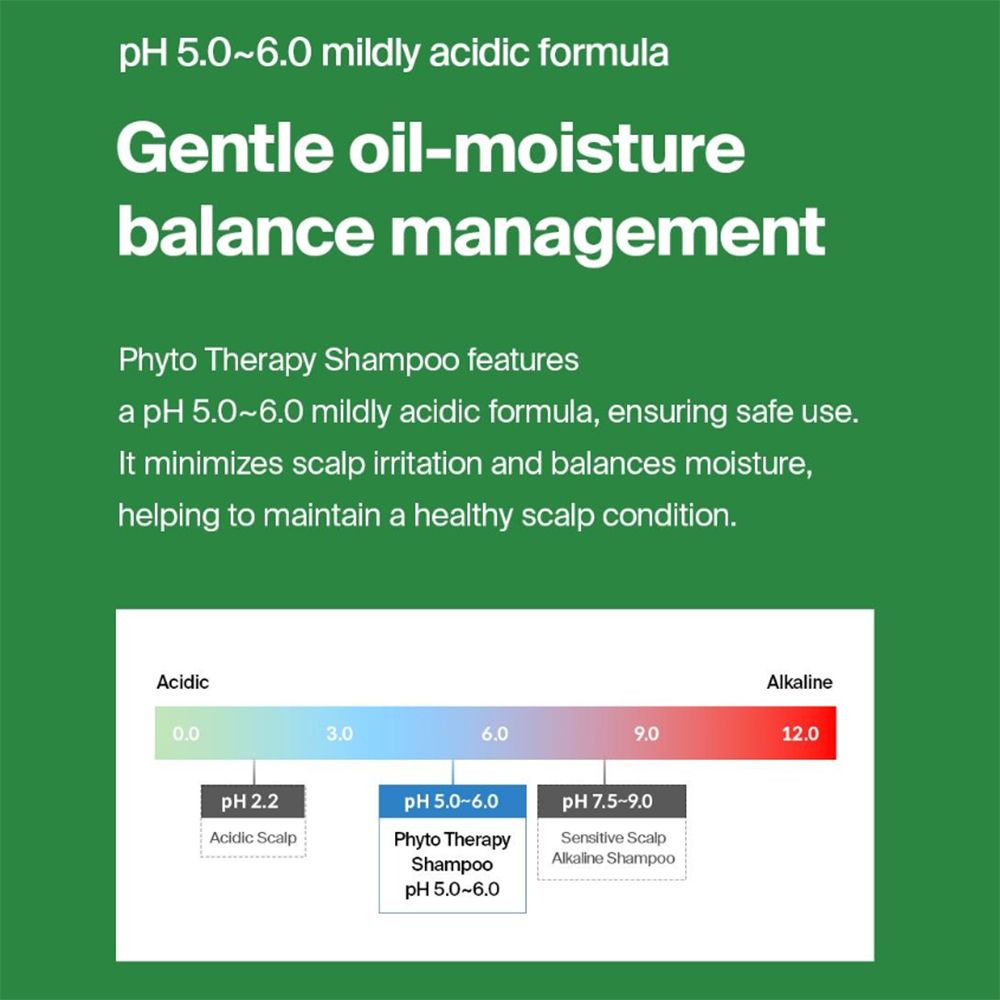 pH 5.0~6.0 mildly acidic formula

Gentle oil-moisture balance management

Phyto Therapy Shampoo features a pH 5.0~6.0 mildly acidic formula, ensuring safe use. It minimizes scalp irritation and balances moisture, helping to maintain a healthy scalp condition.

Acidic

Alkaline

0.0 3.0 6.0 9.0 12.0

pH 2.2
Acidic Scalp

pH 5.0~6.0
Phyto Therapy Shampoo pH 5.0~6.0

pH 7.5~9.0
Sensitive Scalp Alkaline Shampoo